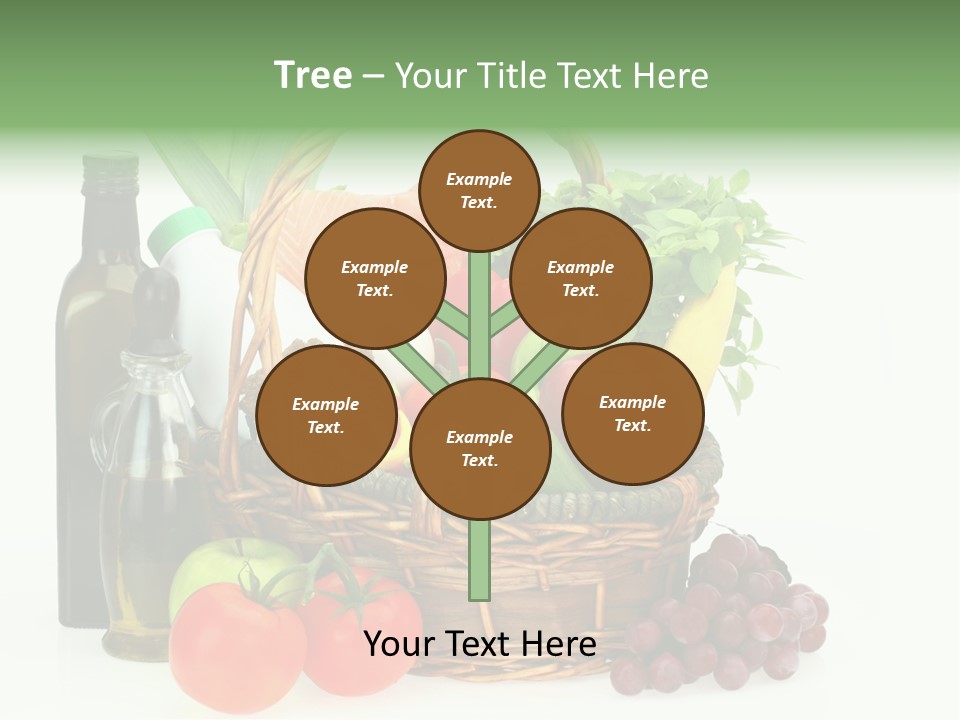 Tree – Your Title Text Here

Example Text.

Example Text.

Example Text.

Example Text.

Example Text.

Example Text.

Your Text Here